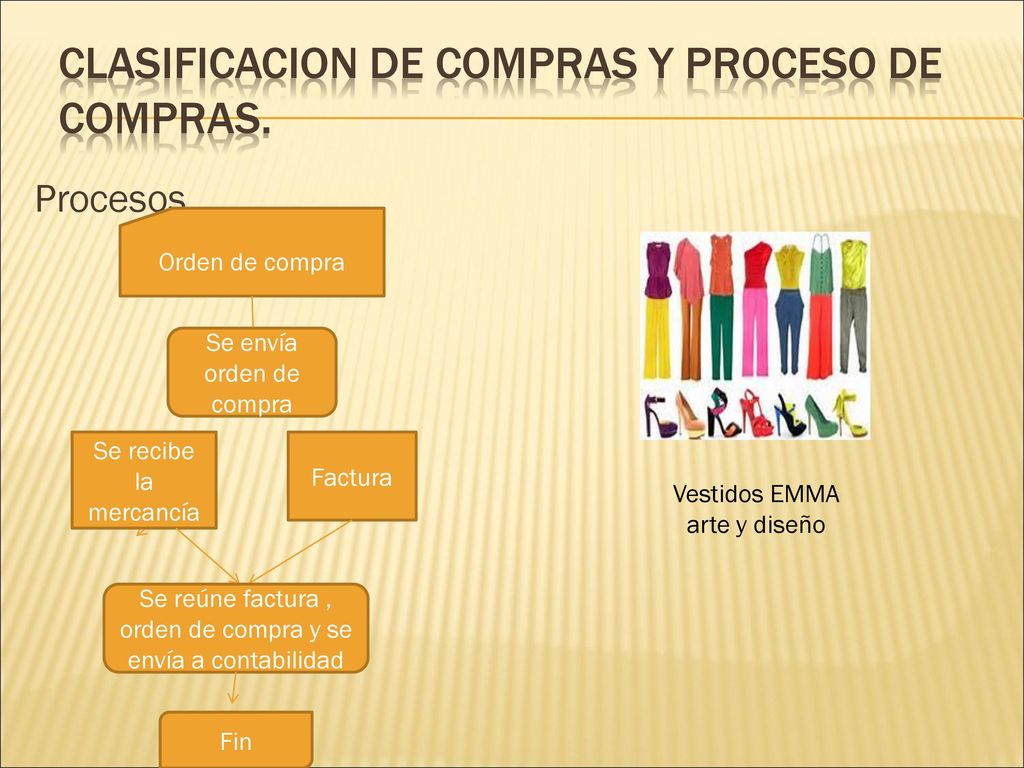 CLASIFICACION DE COMPRAS Y PROCESO DE COMPRAS.

Procesos

Orden de compra

Se envía orden de compra

Se recibe la mercancía

Factura

Se reúne factura , orden de compra y se envía a contabilidad

Fin

Vestidos EMMA arte y diseño